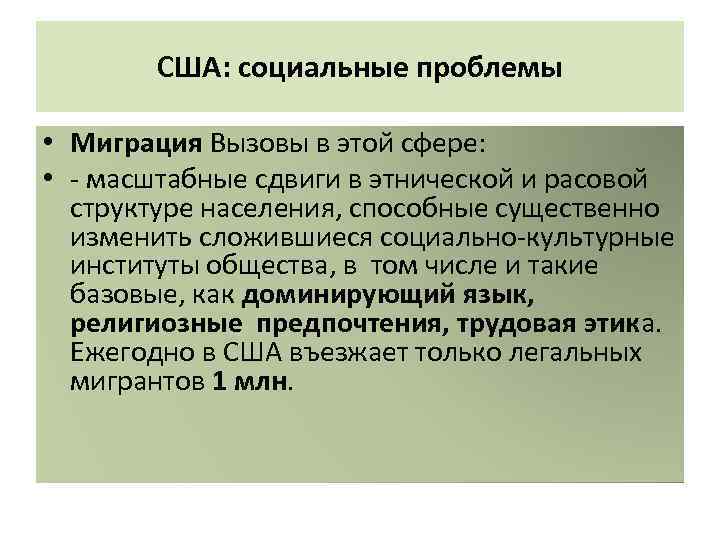 США: социальные проблемы

• Миграция Вызовы в этой сфере:
• - масштабные сдвиги в этнической и расовой структуре населения, способные существенно изменить сложившиеся социально-культурные институты общества, в том числе и такие базовые, как доминирующий язык, религиозные предпочтения, трудовая этика. Ежегодно в США въезжает только легальных мигрантов 1 млн.